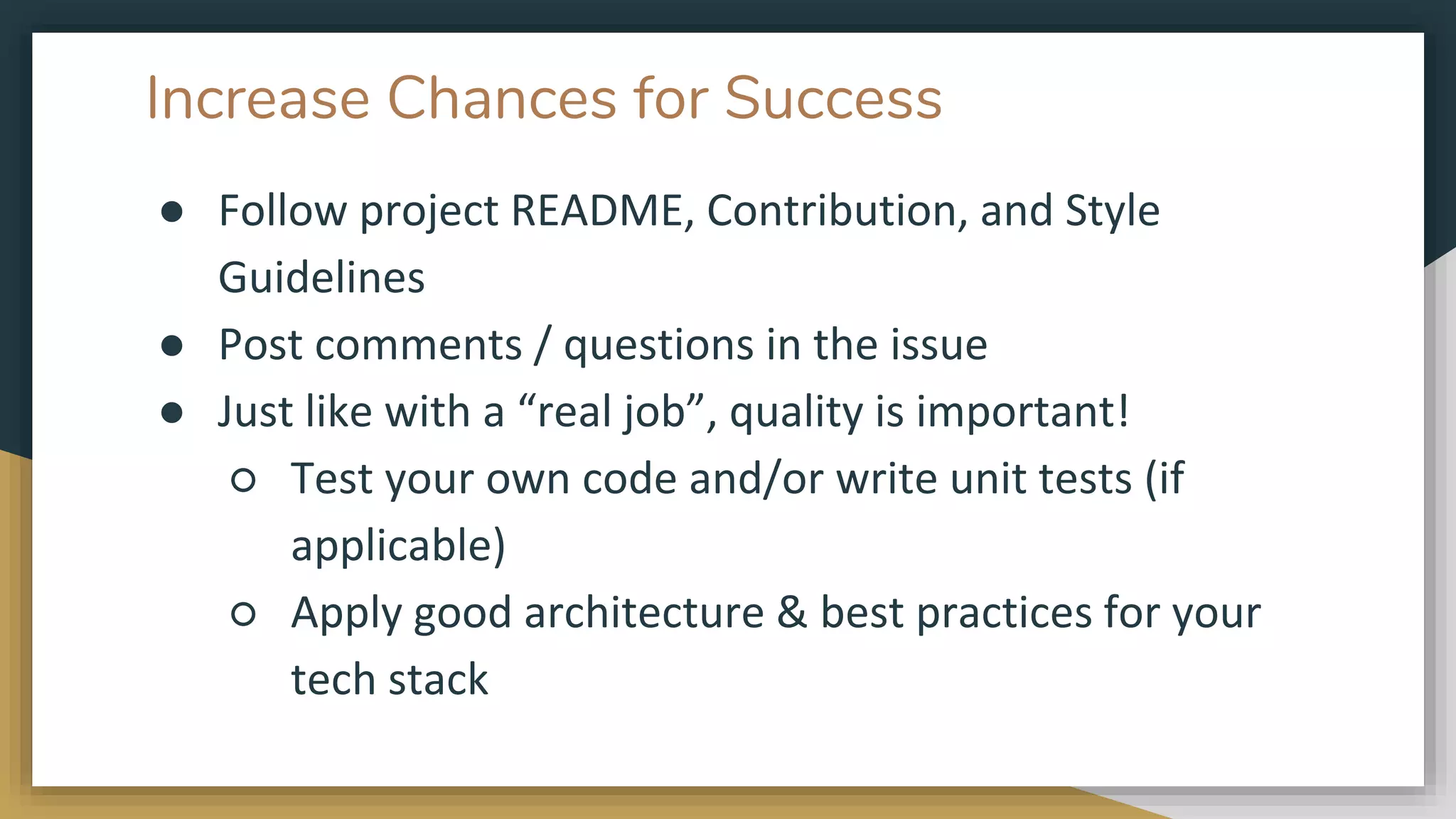 Increase Chances for Success

● Follow project README, Contribution, and Style Guidelines
● Post comments / questions in the issue
● Just like with a “real job”, quality is important!
○ Test your own code and/or write unit tests (if applicable)
○ Apply good architecture & best practices for your tech stack